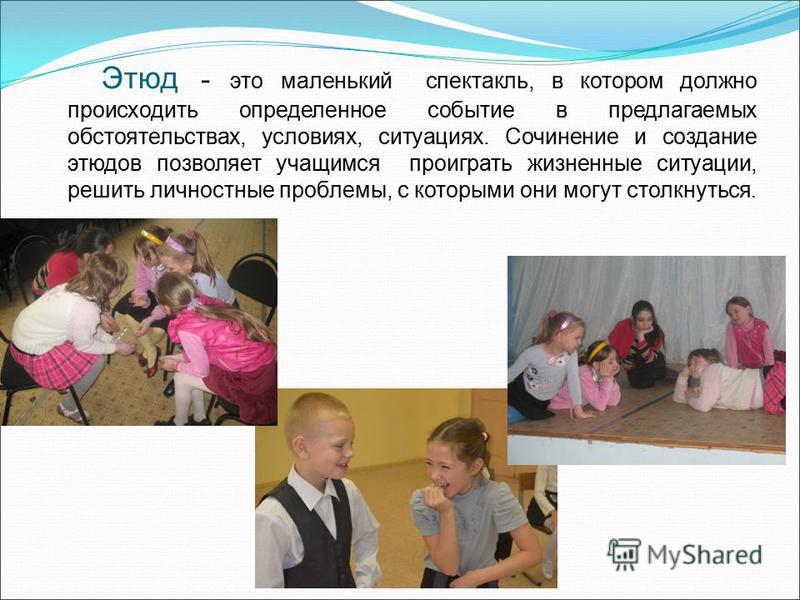 Этюд - это маленький спектакль, в котором должно происходить определенное событие в предлагаемых обстоятельствах, условиях, ситуациях. Сочинение и создание этюдов позволяет учащимся проиграть жизненные ситуации, решить личностные проблемы, с которыми они могут столкнуться.

MyShared